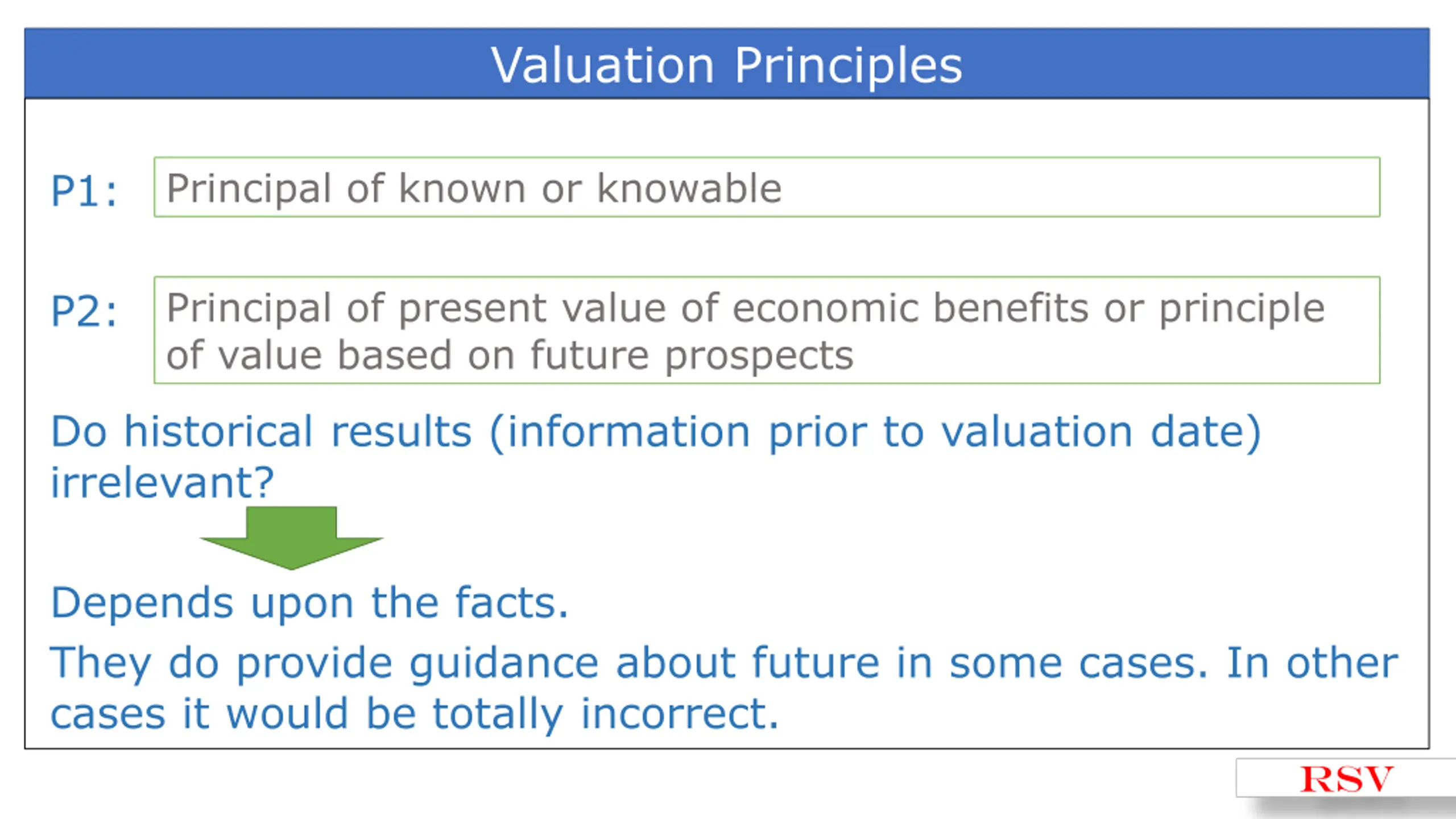 Valuation Principles

P1: Principal of known or knowable

P2: Principal of present value of economic benefits or principle of value based on future prospects

Do historical results (information prior to valuation date) irrelevant?

Depends upon the facts.

They do provide guidance about future in some cases. In other cases it would be totally incorrect.

RSV